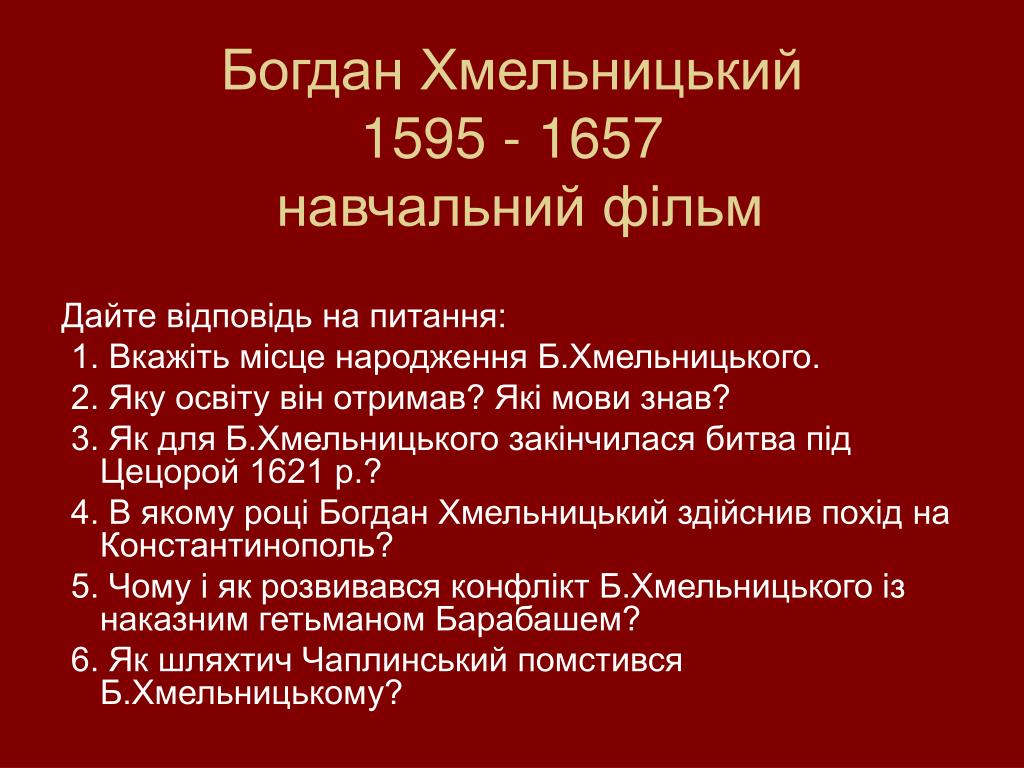 Богдан Хмельницький
1595 - 1657
навчальний фільм

Дайте відповідь на питання:
1. Вкажіть місце народження Б.Хмельницького.
2. Яку освіту він отримав? Які мови знав?
3. Як для Б.Хмельницького закінчилася битва під Цецорой 1621 р.?
4. В якому році Богдан Хмельницький здійснив похід на Константинополь?
5. Чому і як розвивався конфлікт Б.Хмельницького із наказним гетьманом Барабашем?
6. Як шляхтич Чаплинський помстився Б.Хмельницькому?